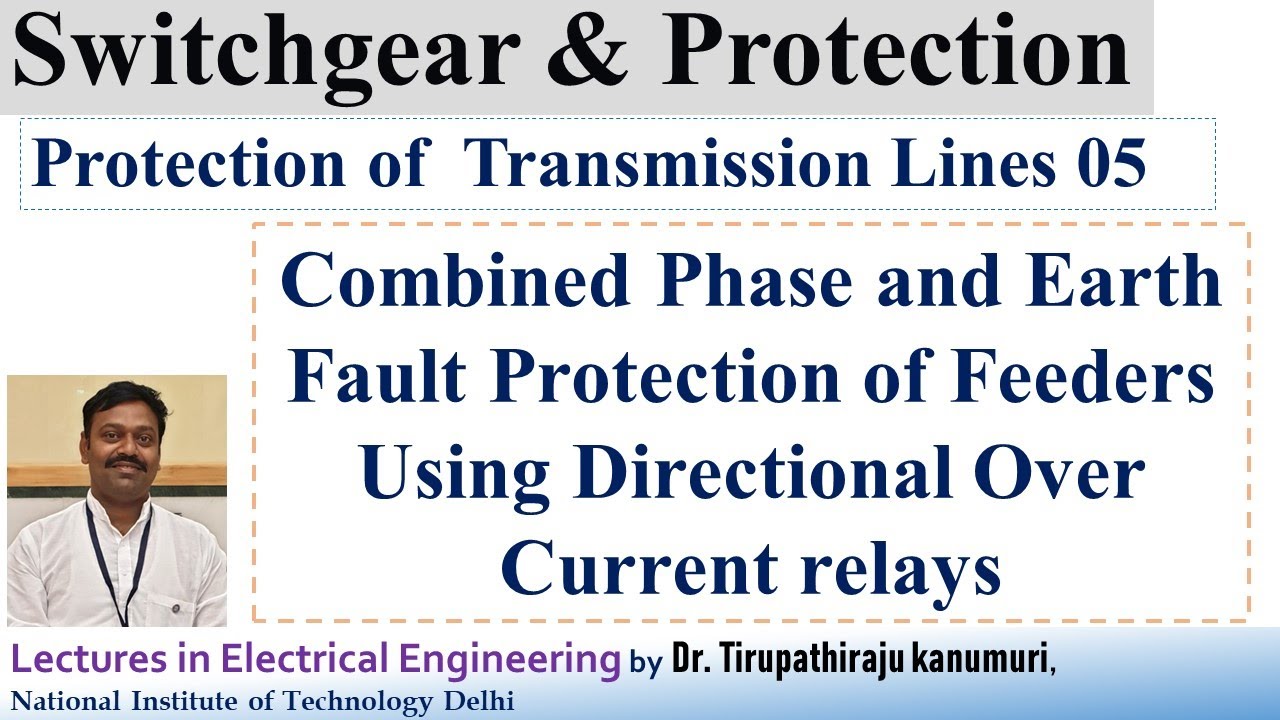 Switchgear & Protection

Protection of Transmission Lines 05

Combined Phase and Earth Fault Protection of Feeders Using Directional Over Current relays

Lectures in Electrical Engineering by Dr. Tirupathiraju kanumuri,
National Institute of Technology Delhi